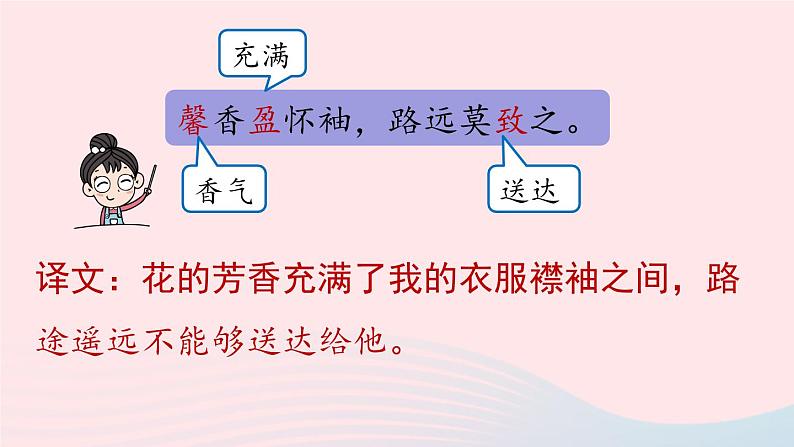 充满

馨香盈怀袖，路远莫致之。

香气

送达

译文：花的芳香充满了我的衣服襟袖之间，路途遥远不能够送达给他。